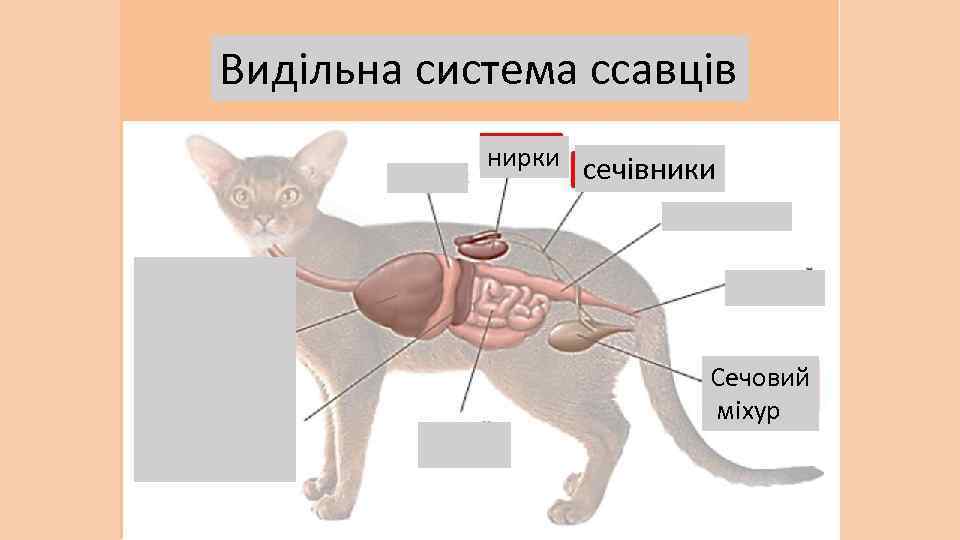 Видільна система ссавців

нирки

сечівники

Сечовий міхур